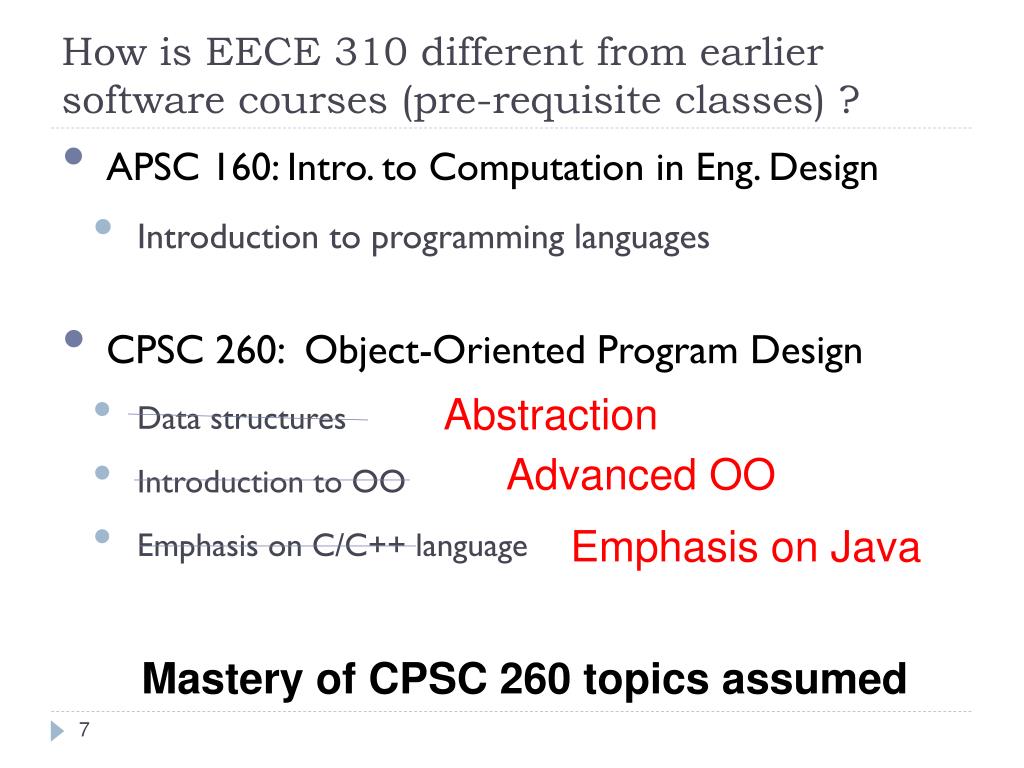 How is EECE 310 different from earlier software courses (pre-requisite classes) ?

APSC 160: Intro. to Computation in Eng. Design

Introduction to programming languages

CPSC 260: Object-Oriented Program Design

Data structures Abstraction

Introduction to OO Advanced OO

Emphasis on C/C++ language Emphasis on Java

Mastery of CPSC 260 topics assumed

7